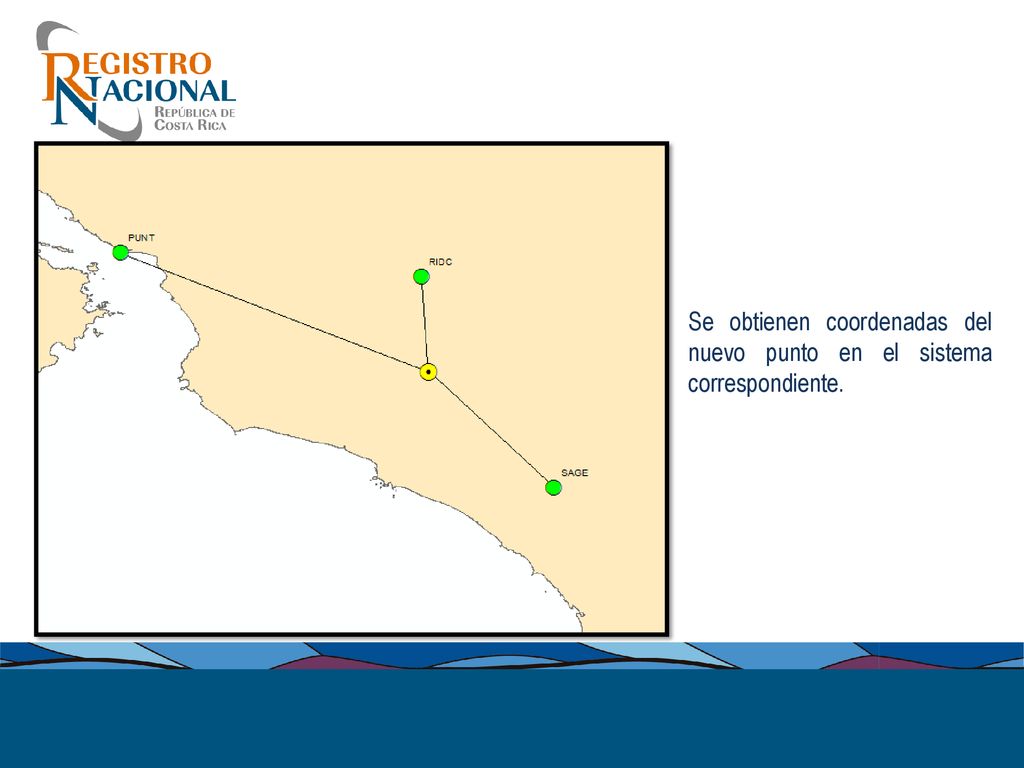 REGISTRO NACIONAL
REPÚBLICA DE COSTA RICA

PUNT
RIDC
SAGE

Se obtienen coordenadas del nuevo punto en el sistema correspondiente.